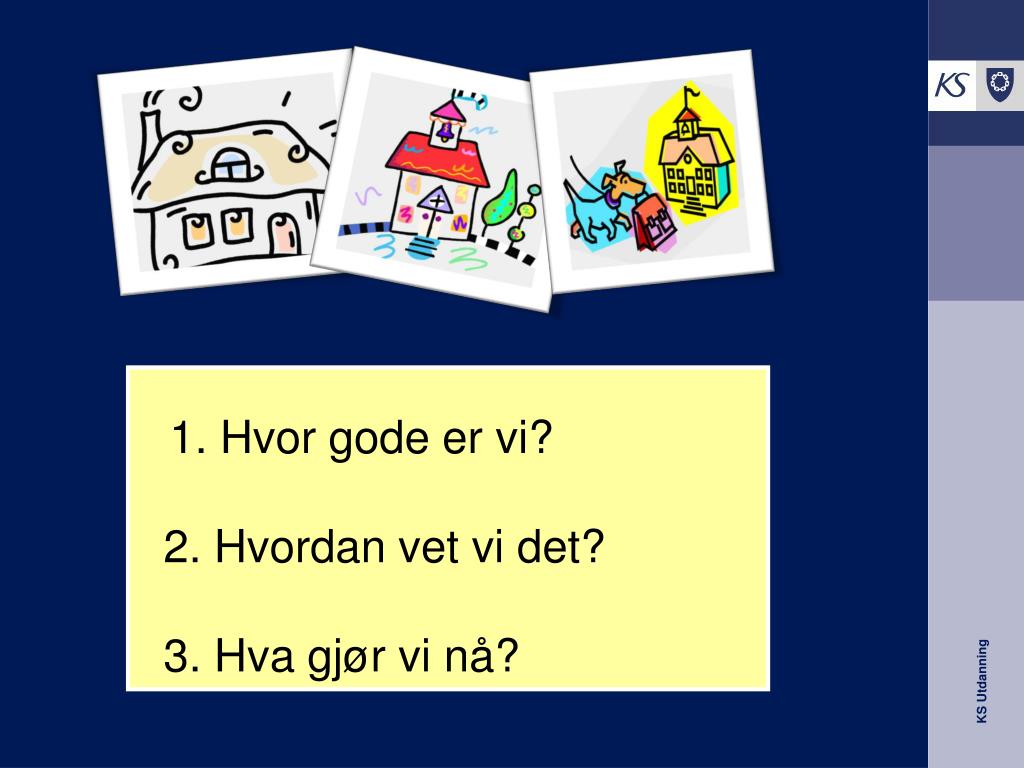 KS

1. Hvor gode er vi?

2. Hvordan vet vi det?

3. Hva gjør vi nå?

KS Utdanning